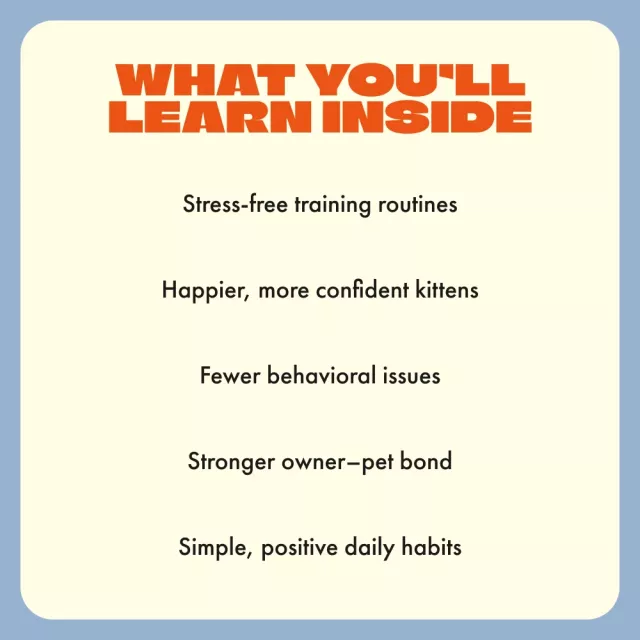 WHAT YOU'LL LEARN INSIDE

Stress-free training routines

Happier, more confident kittens

Fewer behavioral issues

Stronger owner–pet bond

Simple, positive daily habits